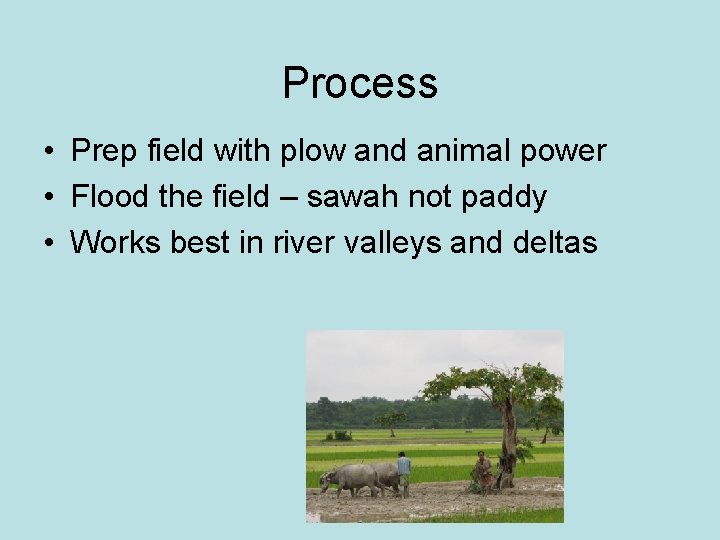 Process

• Prep field with plow and animal power
• Flood the field – sawah not paddy
• Works best in river valleys and deltas